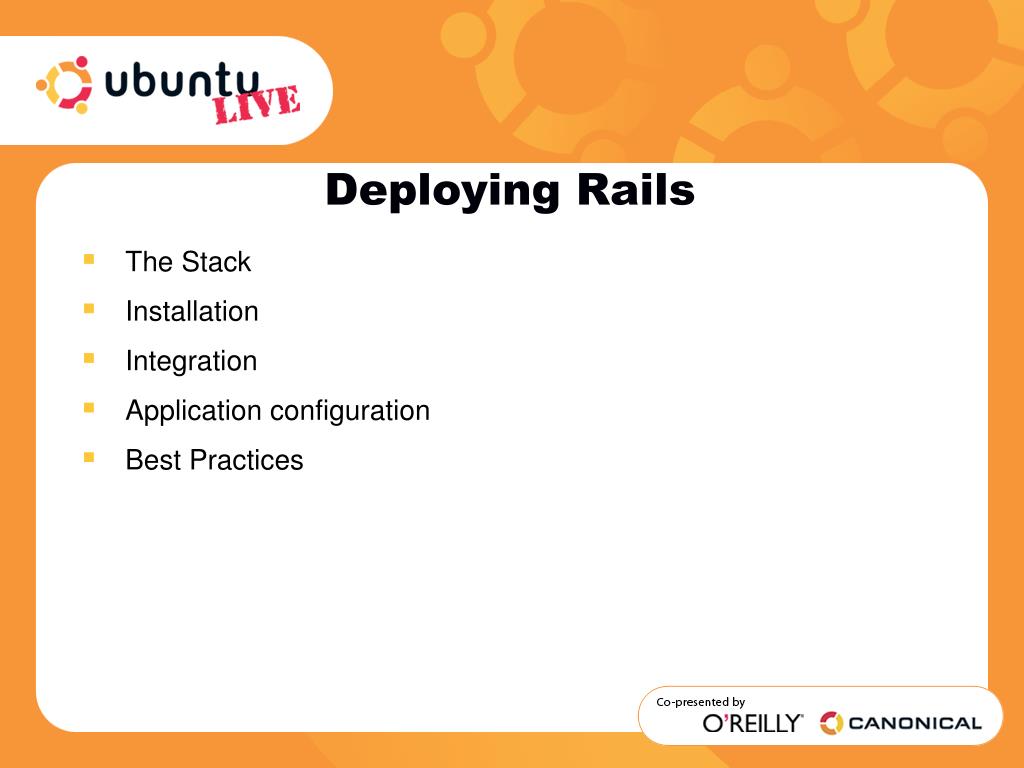 ubuntu LIVE

Deploying Rails

- The Stack
- Installation
- Integration
- Application configuration
- Best Practices

Co-presented by
O'REILLY® CANONICAL